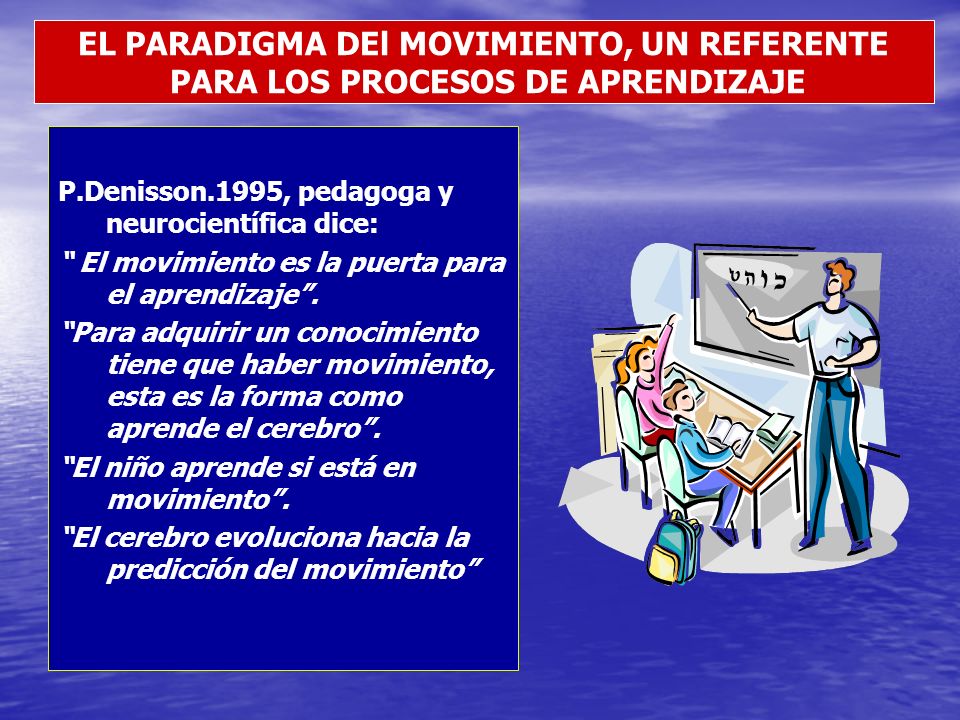 EL PARADIGMA DEl MOVIMIENTO, UN REFERENTE PARA LOS PROCESOS DE APRENDIZAJE

P.Denisson.1995, pedagoga y neurocientífica dice:

" El movimiento es la puerta para el aprendizaje".

"Para adquirir un conocimiento tiene que haber movimiento, esta es la forma como aprende el cerebro".

"El niño aprende si está en movimiento".

"El cerebro evoluciona hacia la predicción del movimiento"

כוהט